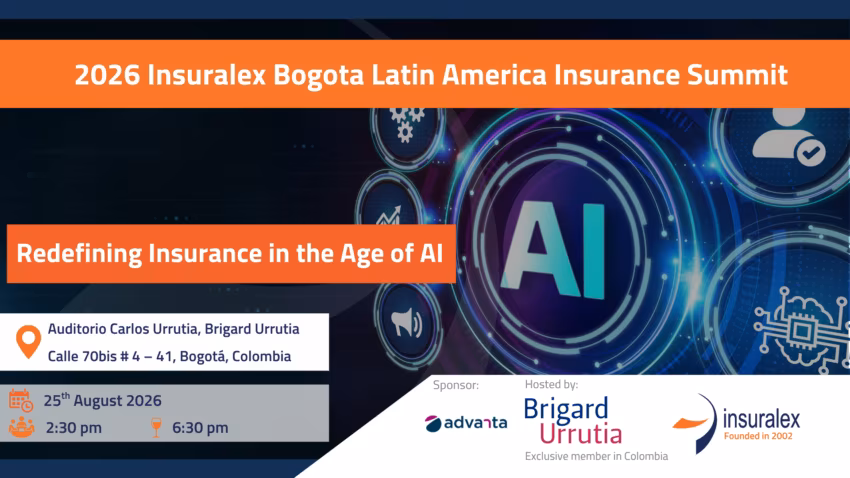 2026 Insuralex Bogota Latin America Insurance Summit

AI

Redefining Insurance in the Age of AI

Auditorio Carlos Urrutia, Brigard Urrutia
Calle 70bis # 4 – 41, Bogotá, Colombia

25$^{th}$ August 2026
2:30 pm 6:30 pm

Sponsor:
advanta

Hosted by:
Brigard Urrutia
Exclusive member in Colombia

insuralex
Founded in 2002